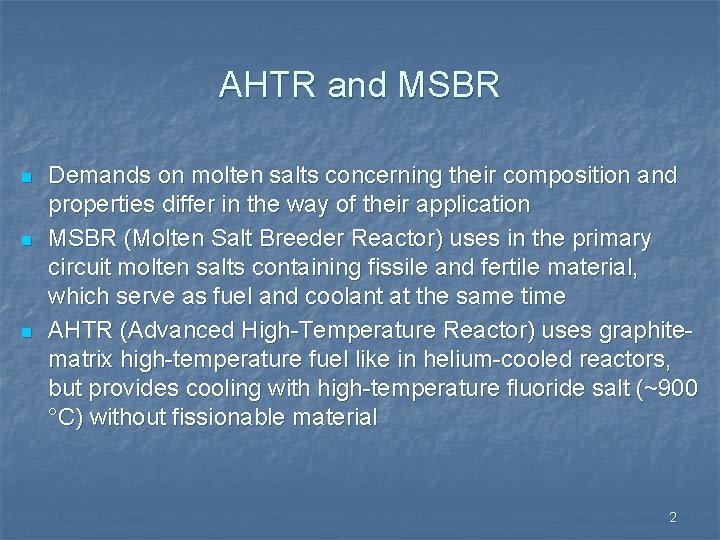 AHTR and MSBR

- Demands on molten salts concerning their composition and properties differ in the way of their application
- MSBR (Molten Salt Breeder Reactor) uses in the primary circuit molten salts containing fissile and fertile material, which serve as fuel and coolant at the same time
- AHTR (Advanced High-Temperature Reactor) uses graphite-matrix high-temperature fuel like in helium-cooled reactors, but provides cooling with high-temperature fluoride salt (~900 °C) without fissionable material

2